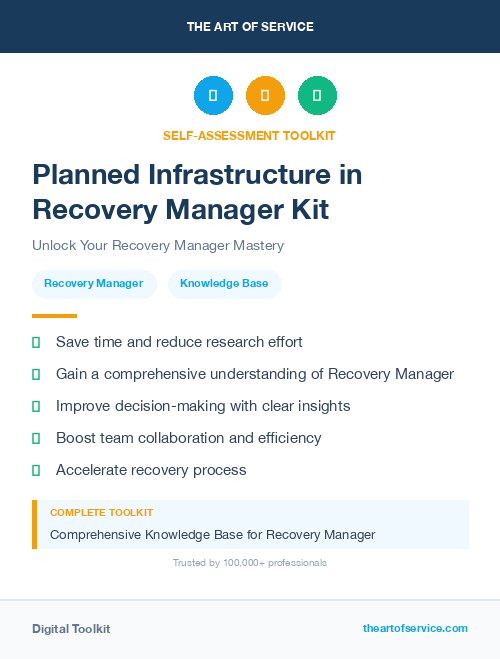 THE ART OF SERVICE

SELF-ASSESSMENT TOOLKIT

Planned Infrastructure in Recovery Manager Kit

Unlock Your Recovery Manager Mastery

Recovery Manager

Knowledge Base

Save time and reduce research effort

Gain a comprehensive understanding of Recovery Manager

Improve decision-making with clear insights

Boost team collaboration and efficiency

Accelerate recovery process

COMPLETE TOOLKIT

Comprehensive Knowledge Base for Recovery Manager

Trusted by 100,000+ professionals

Digital Toolkit

theartofservice.com